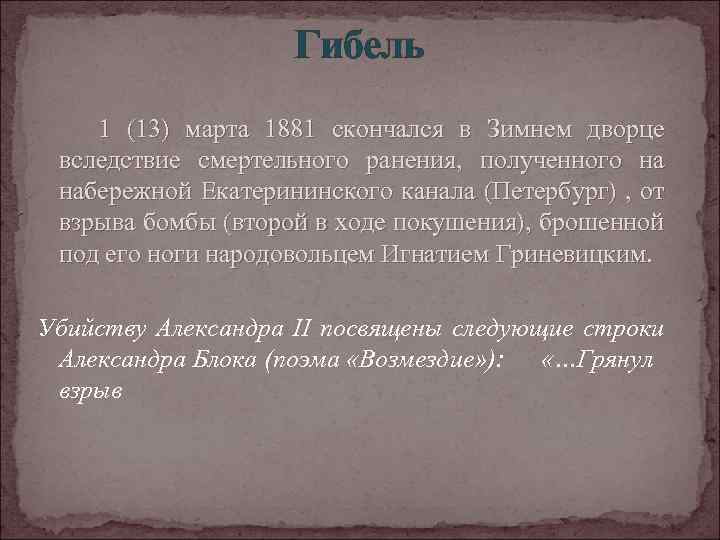 Гибель

1 (13) марта 1881 скончался в Зимнем дворце вследствие смертельного ранения, полученного на набережной Екатерининского канала (Петербург) , от взрыва бомбы (второй в ходе покушения), брошенной под его ноги народовольцем Игнатием Гриневицким.

Убийству Александра II посвящены следующие строки Александра Блока (поэма «Возмездие»): «...Грянул взрыв